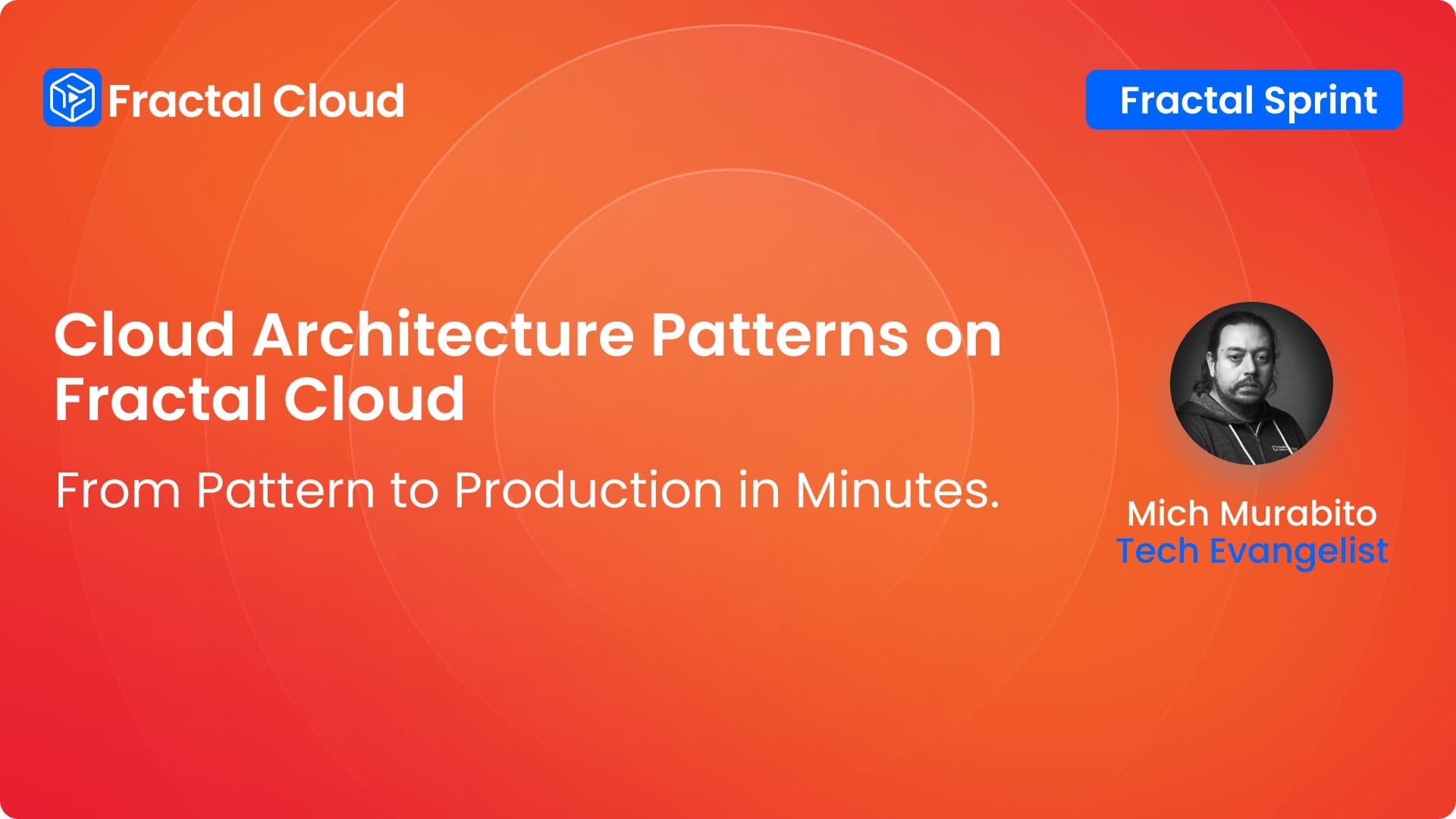 Fractal Cloud

Fractal Sprint

Cloud Architecture Patterns on Fractal Cloud

From Pattern to Production in Minutes.

Mich Murabito
Tech Evangelist